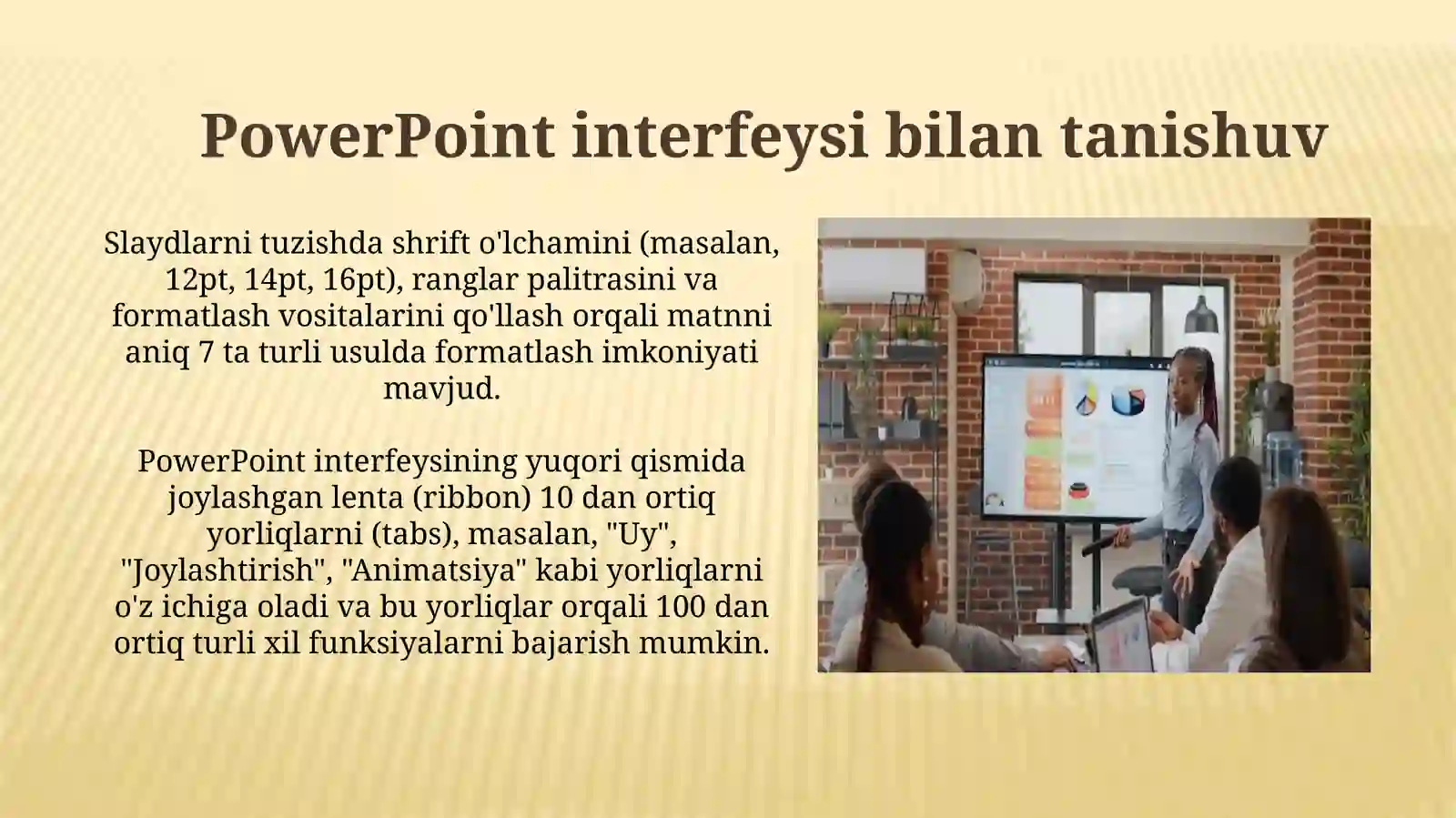 PowerPoint interfeysi bilan tanishuv

Slaydlarni tuzishda shrift o'lchamini (masalan, 12pt, 14pt, 16pt), ranglar palitrasini va formatlash vositalarini qo'llash orqali matnni aniq 7 ta turli usulda formatlash imkoniyati mavjud.

PowerPoint interfeysining yuqori qismida joylashgan lenta (ribbon) 10 dan ortiq yorliqlarni (tabs), masalan, "Uy", "Joylashtirish", "Animatsiya" kabi yorliqlarni o'z ichiga oladi va bu yorliqlar orqali 100 dan ortiq turli xil funksiyalarni bajarish mumkin.